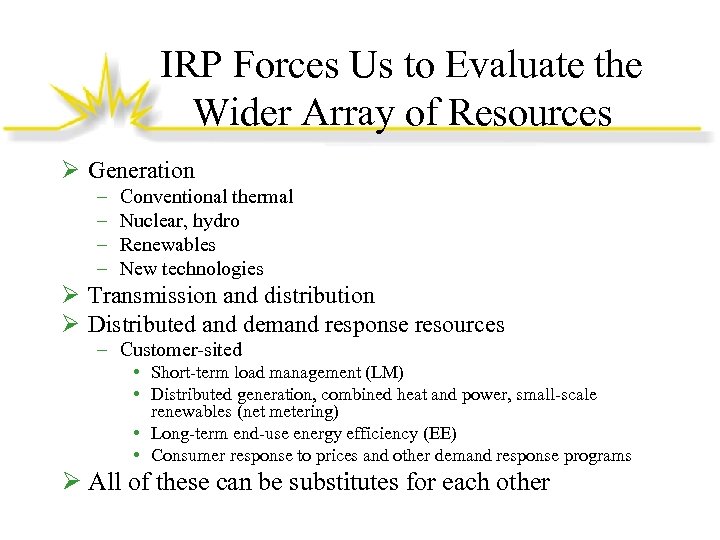 IRP Forces Us to Evaluate the Wider Array of Resources

➢ Generation
– Conventional thermal
– Nuclear, hydro
– Renewables
– New technologies
➢ Transmission and distribution
➢ Distributed and demand response resources
– Customer-sited
• Short-term load management (LM)
• Distributed generation, combined heat and power, small-scale renewables (net metering)
• Long-term end-use energy efficiency (EE)
• Consumer response to prices and other demand response programs
➢ All of these can be substitutes for each other